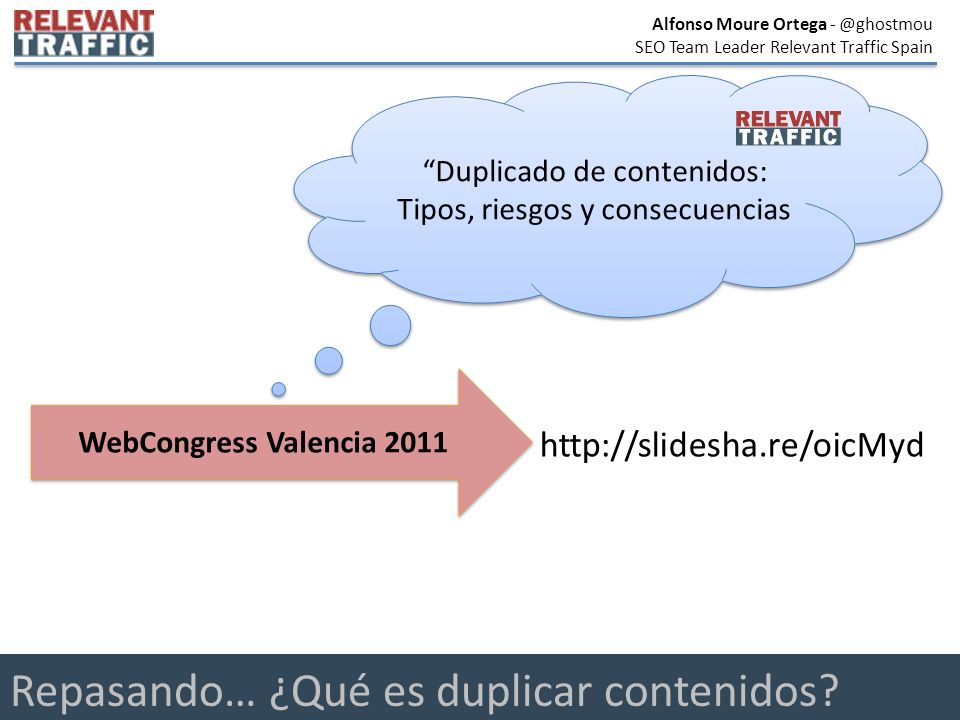 RELEVANT TRAFFIC

Alfonso Moure Ortega - @ghostmou
SEO Team Leader Relevant Traffic Spain

RELEVANT TRAFFIC

“Duplicado de contenidos:
Tipos, riesgos y consecuencias

WebCongress Valencia 2011

http://slidesha.re/oicMyd

Repasando… ¿Qué es duplicar contenidos?